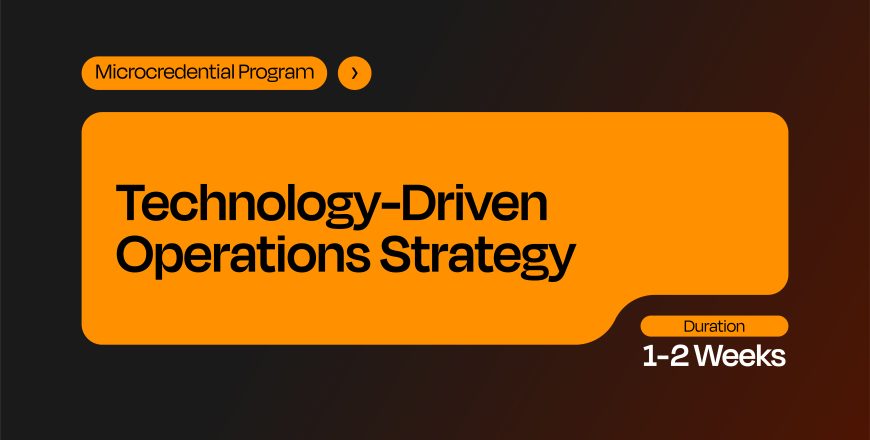 Microcredential Program ›

Technology-Driven Operations Strategy

Duration
1-2 Weeks